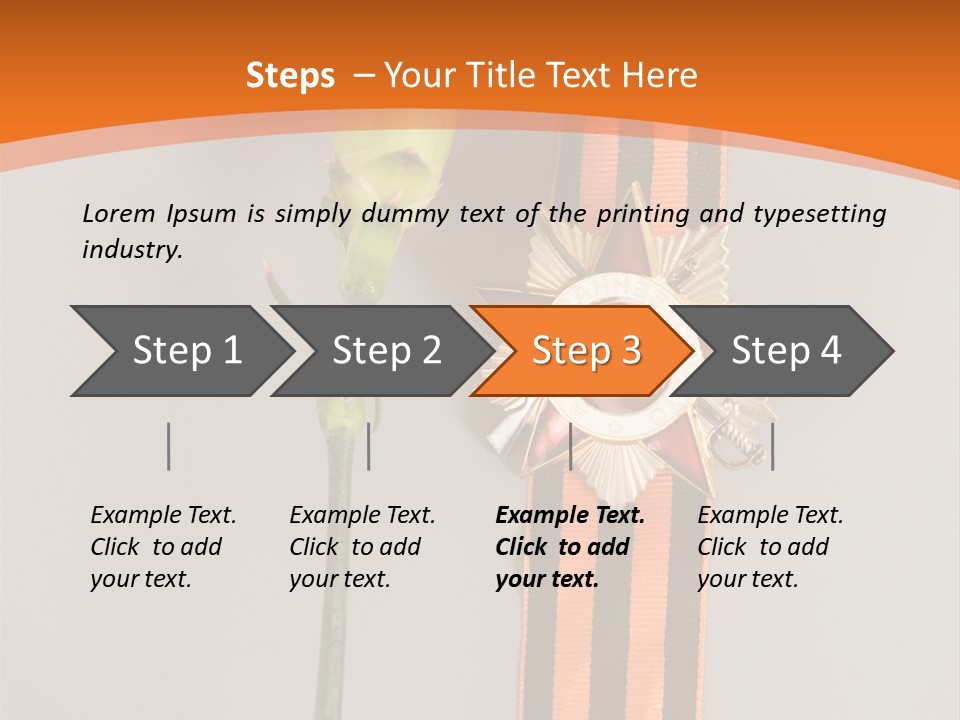 Steps – Your Title Text Here

Lorem Ipsum is simply dummy text of the printing and typesetting industry.

Step 1

Step 2

Step 3

Step 4

Example Text. Click to add your text.

Example Text. Click to add your text.

Example Text. Click to add your text.

Example Text. Click to add your text.